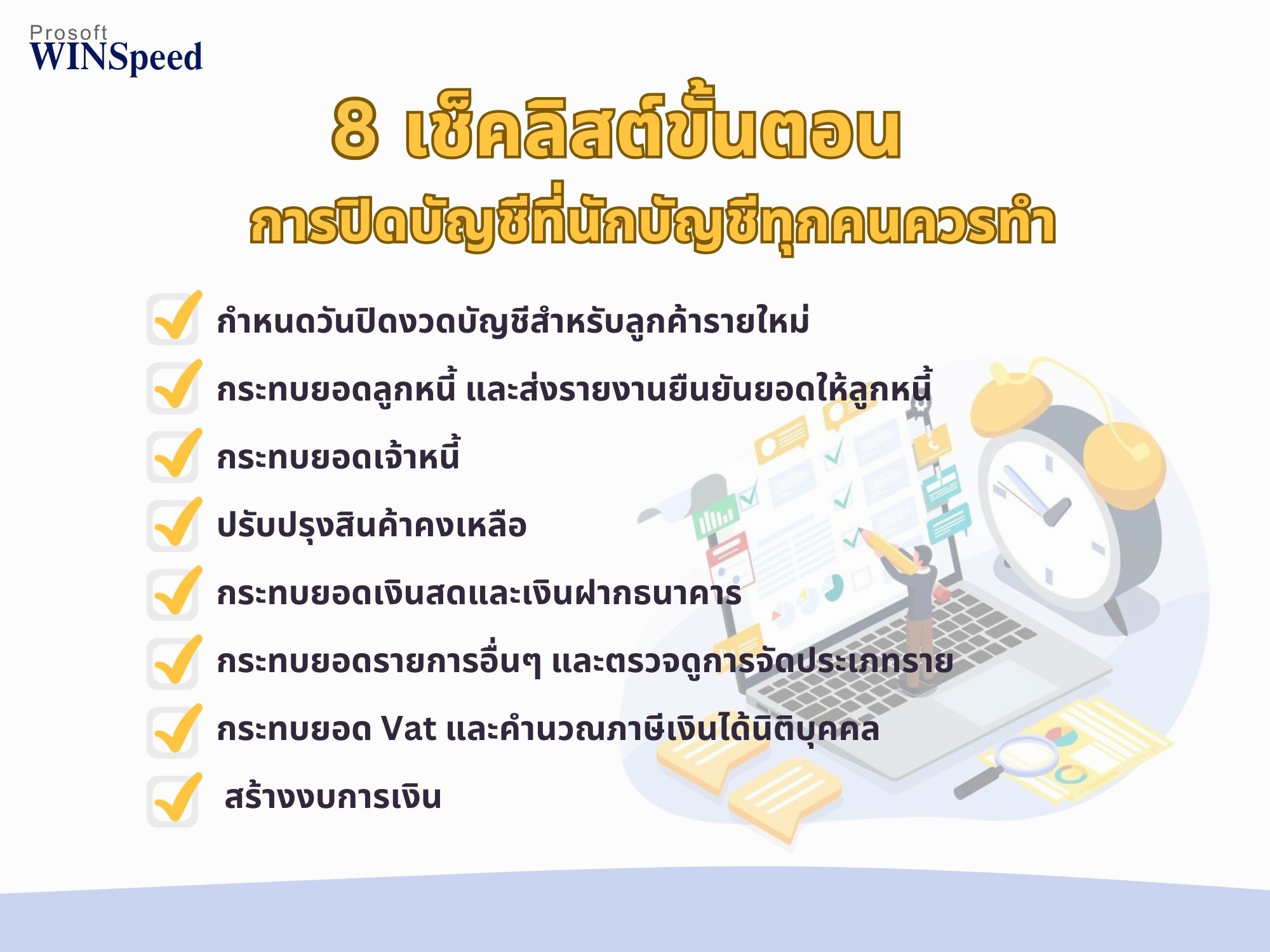 Prosoft
WINSpeed

8 เช็คลิสต์ขั้นตอน
การปิดบัญชีที่นักบัญชีทุกคนควรทำ

กำหนดวันปิดงวดบัญชีสำหรับลูกค้ารายใหม่

กระทบยอดลูกหนี้ และส่งรายงานยืนยันยอดให้ลูกหนี้

กระทบยอดเจ้าหนี้

ปรับปรุงสินค้าคงเหลือ

กระทบยอดเงินสดและเงินฝากธนาคาร

กระทบยอดรายการอื่นๆ และตรวจดูการจัดประเภทราย

กระทบยอด Vat และคำนวณภาษีเงินได้นิติบุคคล

สร้างงบการเงิน